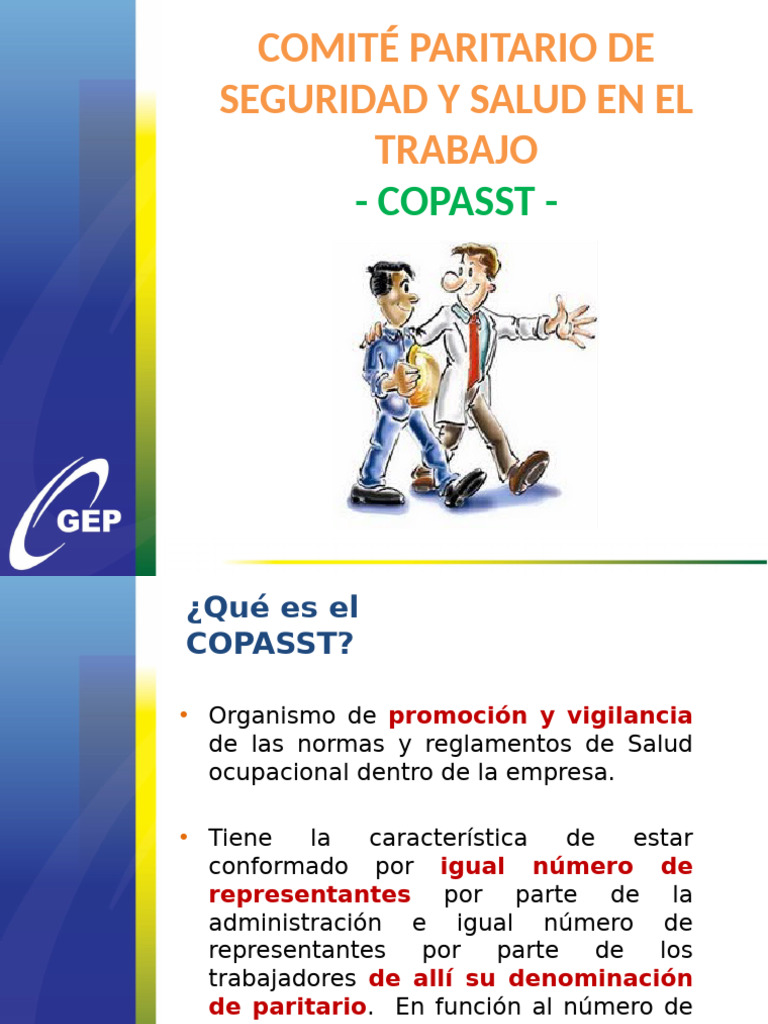 COMITÉ PARITARIO DE SEGURIDAD Y SALUD EN EL TRABAJO
- COPASST -

GEP

¿Qué es el COPASST?

• Organismo de promoción y vigilancia de las normas y reglamentos de Salud ocupacional dentro de la empresa.

• Tiene la característica de estar conformado por igual número de representantes por parte de la administración e igual número de representantes por parte de los trabajadores de allí su denominación de paritario. En función al número de